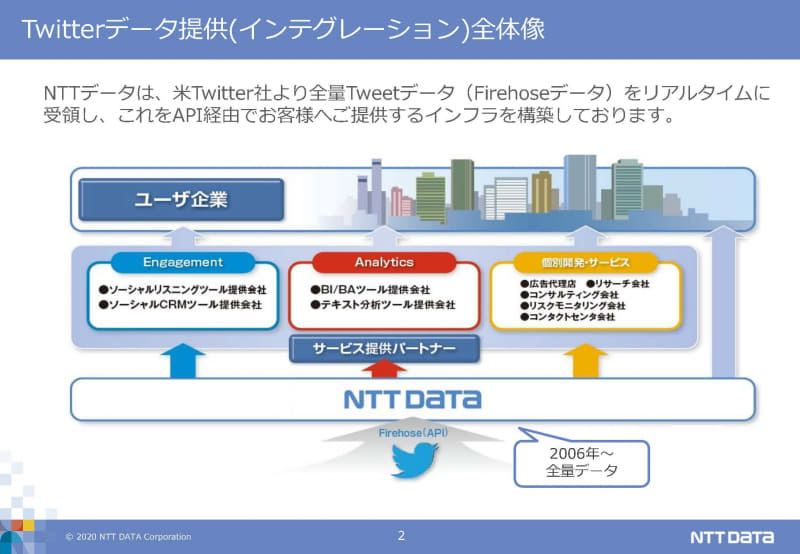 Twitterデータ提供(インテグレーション)全体像

NTTデータは、米Twitter社より全量Tweetデータ（Firehoseデータ）をリアルタイムに受領し、これをAPI経由でお客様へご提供するインフラを構築しております。

ユーザ企業

Engagement
●ソーシャルリスニングツール提供会社
●ソーシャルCRMツール提供会社

Analytics
●BI/BAツール提供会社
●テキスト分析ツール提供会社

個別開発・サービス
●広告代理店　●リサーチ会社
●コンサルティング会社
●リスクモニタリング会社
●コンタクトセンタ会社

サービス提供パートナー

NTT DATA

Firehose(API)

2006年～
全量データ

© 2020 NTT DATA Corporation

2

NTT DATA